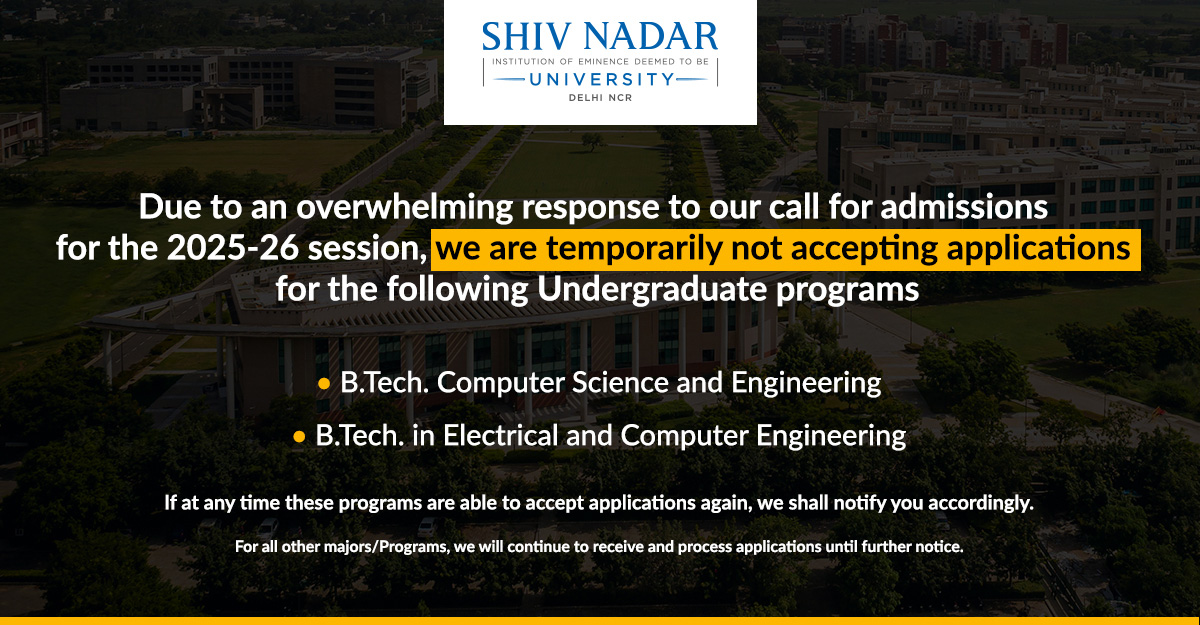 SHIV NADAR
INSTITUTION OF EMINENCE DEEMED TO BE
UNIVERSITY
DELHI NCR

Due to an overwhelming response to our call for admissions for the 2025-26 session, we are temporarily not accepting applications for the following Undergraduate programs

• B.Tech. Computer Science and Engineering
• B.Tech. in Electrical and Computer Engineering

If at any time these programs are able to accept applications again, we shall notify you accordingly.

For all other majors/Programs, we will continue to receive and process applications until further notice.